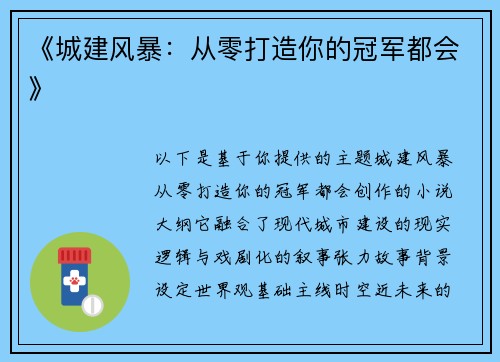 《城建风暴：从零打造你的冠军都会》

以下是基于你提供的主题城建风暴从零打造你的冠军都会创作的小说大纲它融合了现代城市建设的现实逻辑与戏剧化的叙事张力故事背景设定世界观基础主线时空近未来的